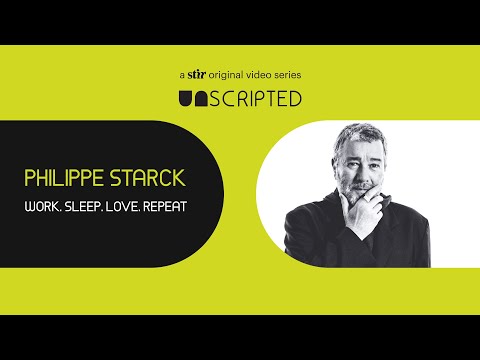 a stir original video series

UNSCRIPTED

PHILIPPE STARCK

WORK. SLEEP. LOVE. REPEAT